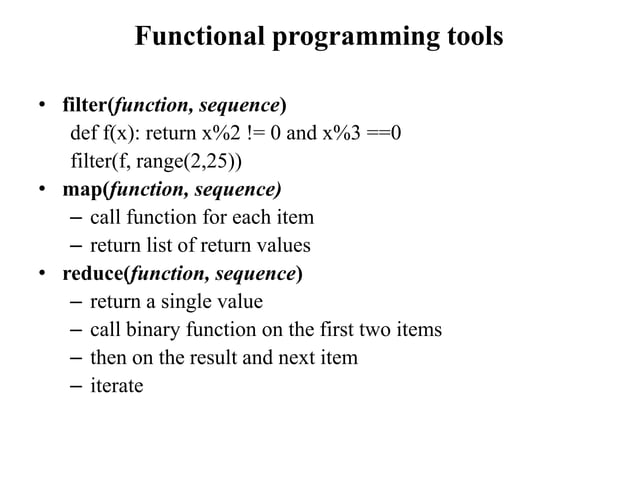 Functional programming tools

• filter(function, sequence)
def f(x): return x%2 != 0 and x%3 ==0
filter(f, range(2,25))
• map(function, sequence)
– call function for each item
– return list of return values
• reduce(function, sequence)
– return a single value
– call binary function on the first two items
– then on the result and next item
– iterate